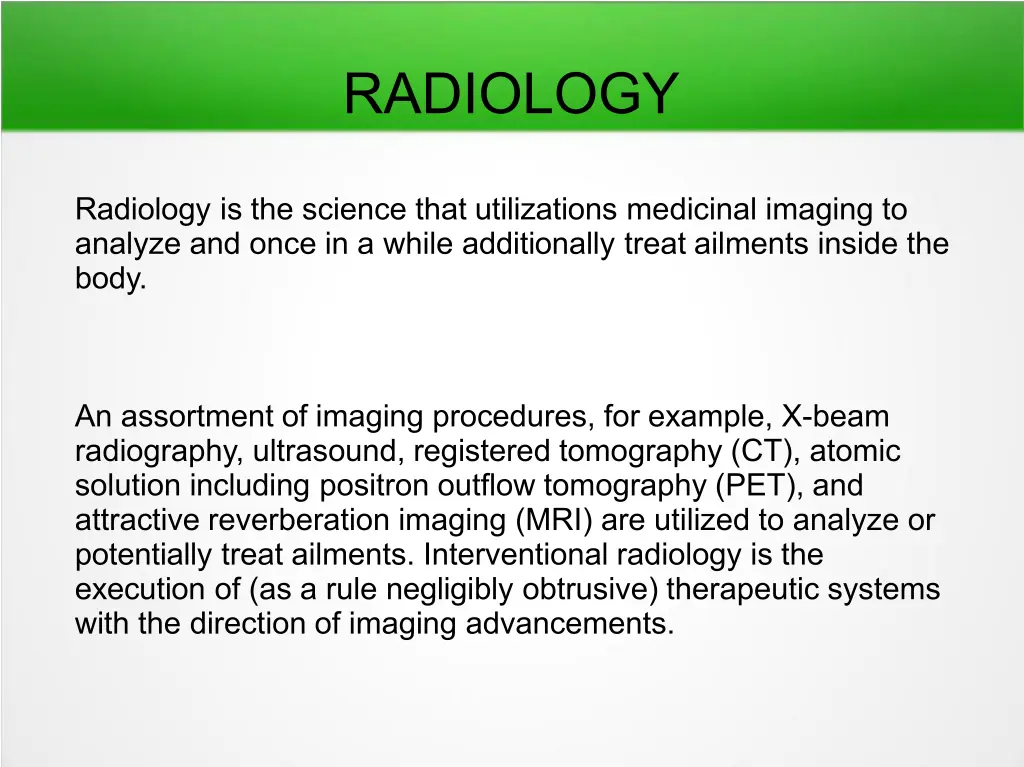 RADIOLOGY

Radiology is the science that utilizations medicinal imaging to analyze and once in a while additionally treat ailments inside the body.

An assortment of imaging procedures, for example, X-beam radiography, ultrasound, registered tomography (CT), atomic solution including positron outflow tomography (PET), and attractive reverberation imaging (MRI) are utilized to analyze or potentially treat ailments. Interventional radiology is the execution of (as a rule negligibly obtrusive) therapeutic systems with the direction of imaging advancements.